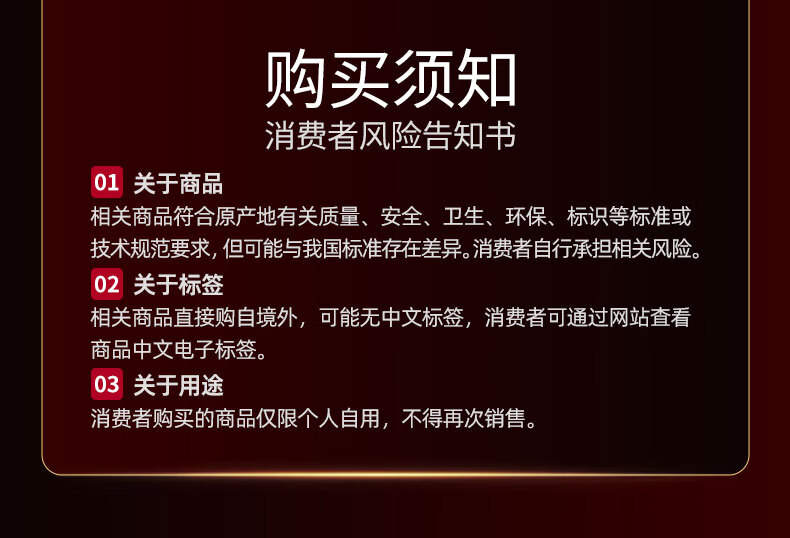 购买须知
消费者风险告知书

01 关于商品
相关商品符合原产地有关质量、安全、卫生、环保、标识等标准或技术规范要求，但可能与我国标准存在差异。消费者自行承担相关风险。

02 关于标签
相关商品直接购自境外，可能无中文标签，消费者可通过网站查看商品中文电子标签。

03 关于用途
消费者购买的商品仅限个人自用，不得再次销售。